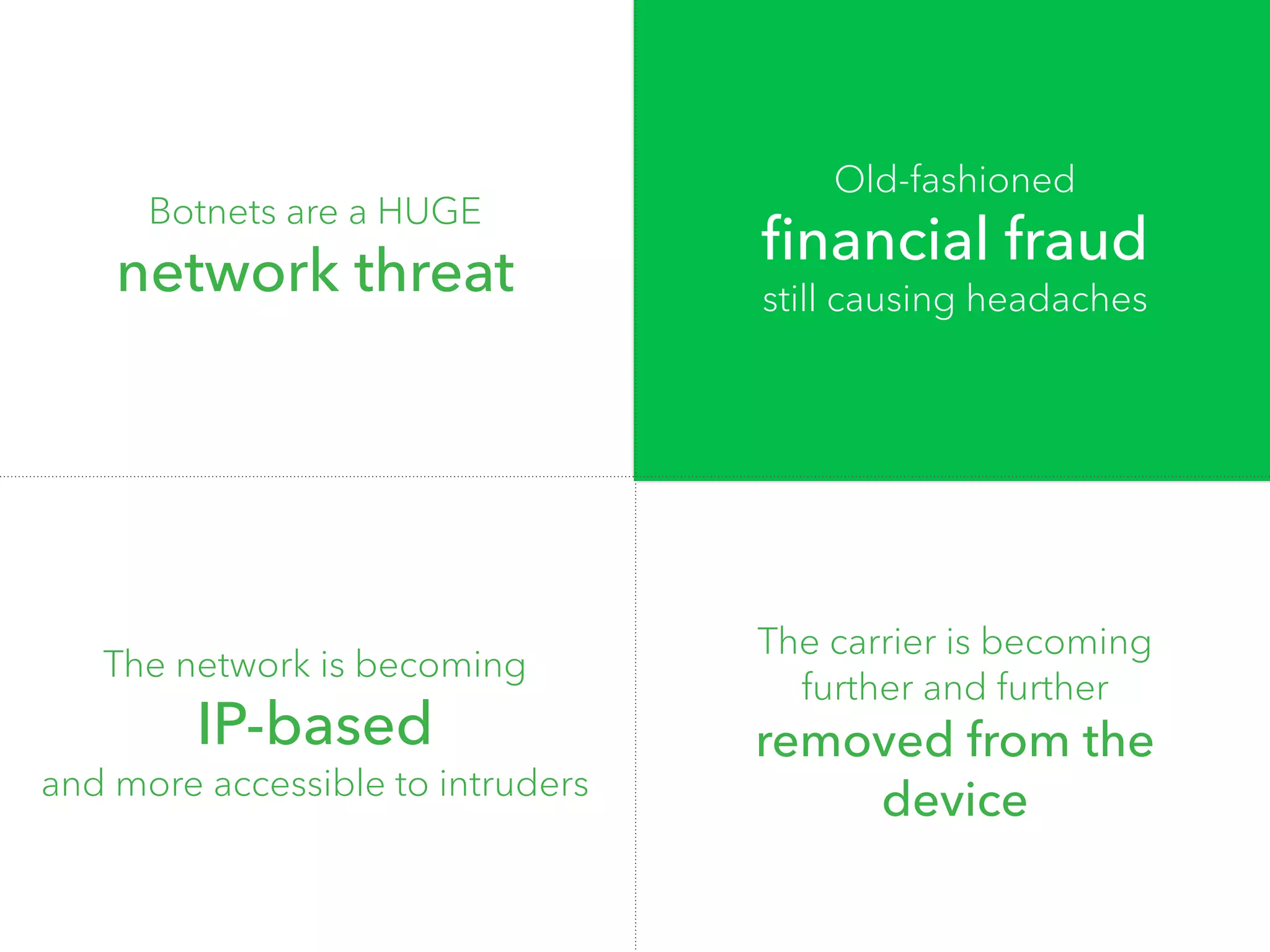 Botnets are a HUGE
network threat

Old-fashioned
financial fraud
still causing headaches

The network is becoming
IP-based
and more accessible to intruders

The carrier is becoming further and further
removed from the device